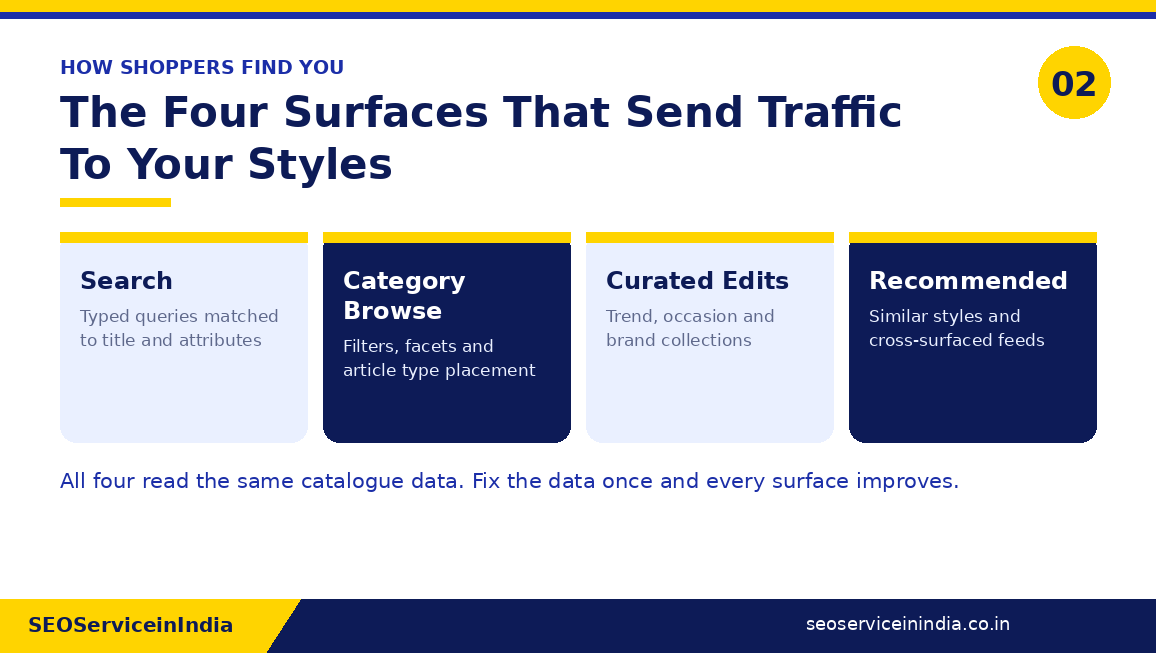 HOW SHOPPERS FIND YOU

02

The Four Surfaces That Send Traffic To Your Styles

Search
Typed queries matched to title and attributes

Category Browse
Filters, facets and article type placement

Curated Edits
Trend, occasion and brand collections

Recommended
Similar styles and cross-surfaced feeds

All four read the same catalogue data. Fix the data once and every surface improves.

SEOServiceinIndia

seoserviceinindia.co.in